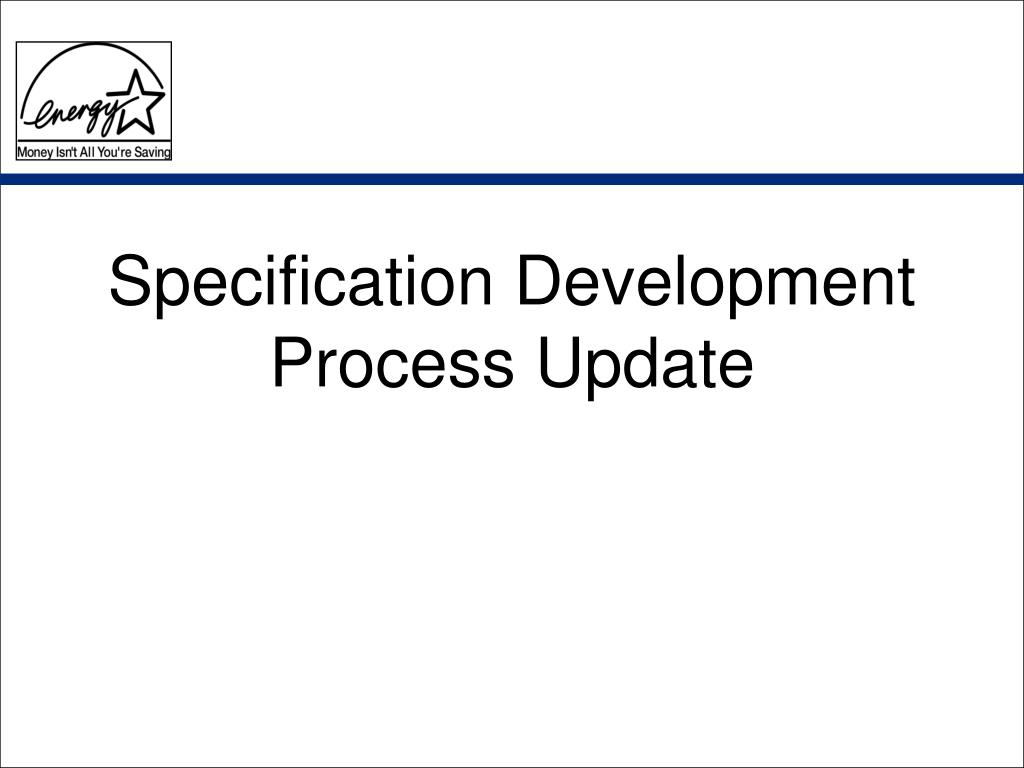 energy

Money Isn't All You're Saving

Specification Development Process Update